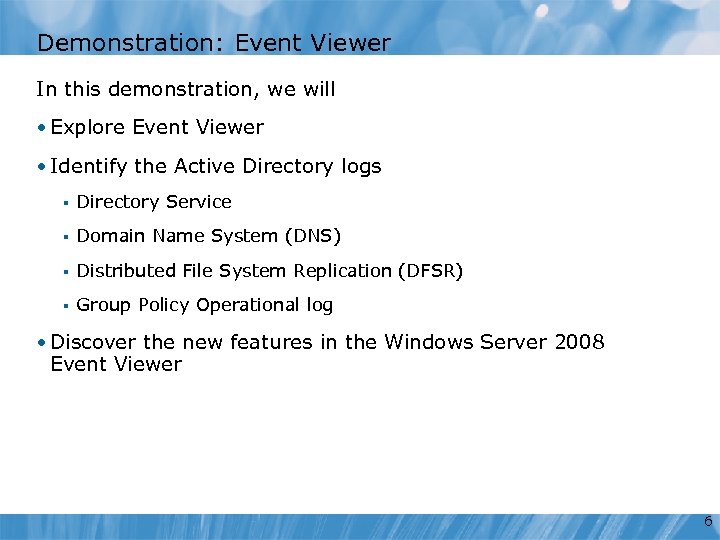 Demonstration: Event Viewer

In this demonstration, we will

• Explore Event Viewer

• Identify the Active Directory logs

▪ Directory Service

▪ Domain Name System (DNS)

▪ Distributed File System Replication (DFSR)

▪ Group Policy Operational log

• Discover the new features in the Windows Server 2008 Event Viewer

6